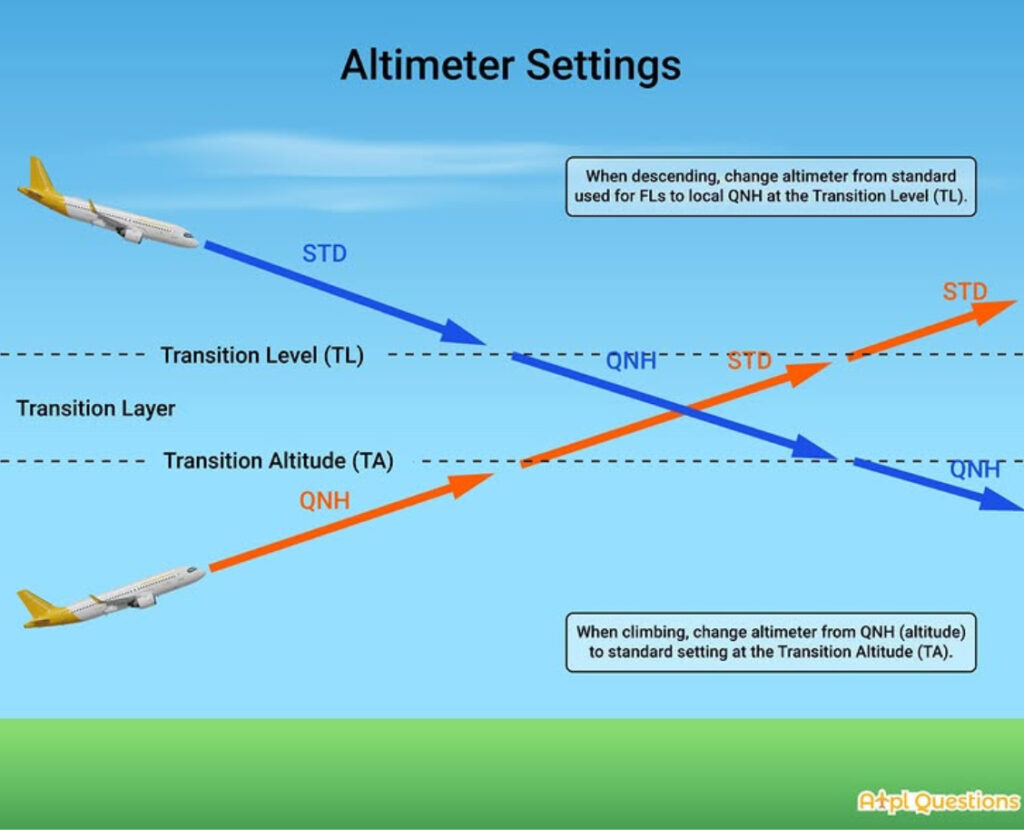 Altimeter Settings

When descending, change altimeter from standard used for FLs to local QNH at the Transition Level (TL).

STD

STD

Transition Level (TL)

QNH

STD

Transition Layer

Transition Altitude (TA)

QNH

QNH

When climbing, change altimeter from QNH (altitude) to standard setting at the Transition Altitude (TA).

Atpl Questions